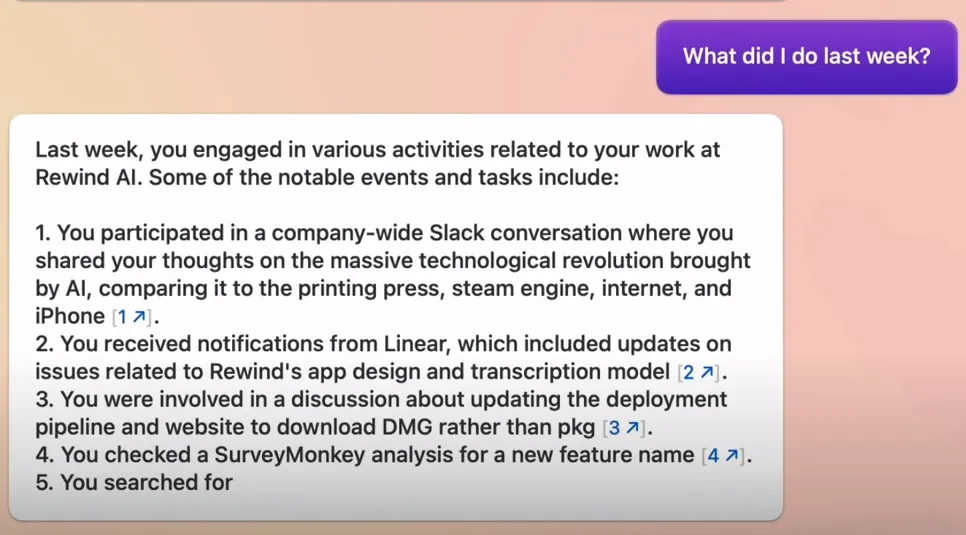 What did I do last week?

Last week, you engaged in various activities related to your work at Rewind AI. Some of the notable events and tasks include:

1. You participated in a company-wide Slack conversation where you shared your thoughts on the massive technological revolution brought by AI, comparing it to the printing press, steam engine, internet, and iPhone [1 ↗].
2. You received notifications from Linear, which included updates on issues related to Rewind's app design and transcription model [2 ↗].
3. You were involved in a discussion about updating the deployment pipeline and website to download DMG rather than pkg [3 ↗].
4. You checked a SurveyMonkey analysis for a new feature name [4 ↗].
5. You searched for